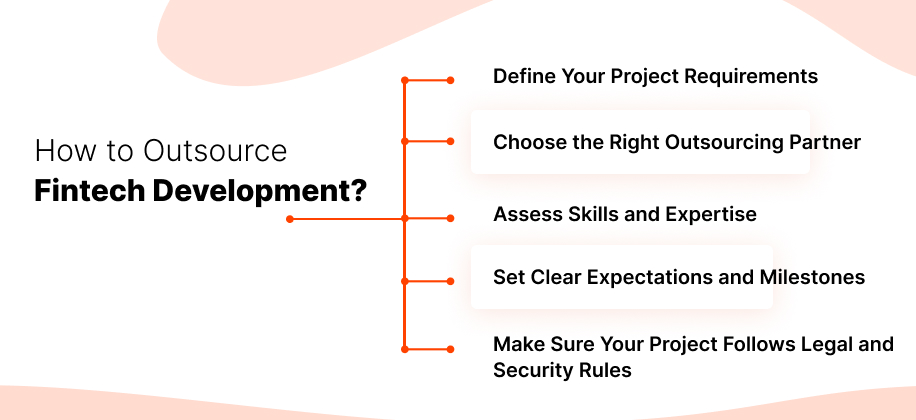 How to Outsource
Fintech Development?

Define Your Project Requirements

Choose the Right Outsourcing Partner

Assess Skills and Expertise

Set Clear Expectations and Milestones

Make Sure Your Project Follows Legal and Security Rules